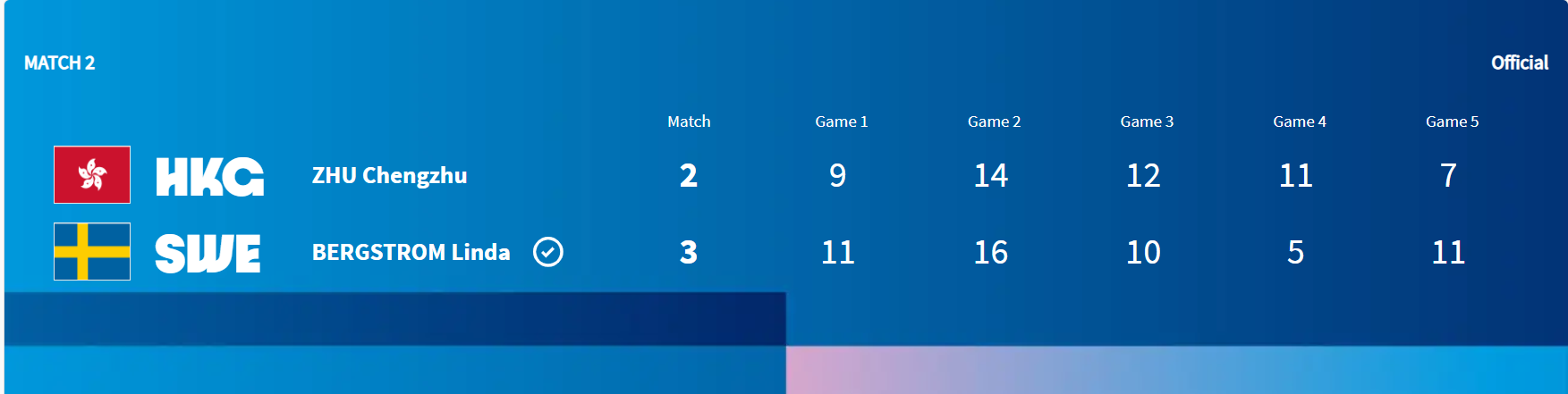 MATCH 2

Official

| | | Match | Game 1 | Game 2 | Game 3 | Game 4 | Game 5 |
|---|---|---|---|---|---|---|---|
| HKG | ZHU Chengzhu | 2 | 9 | 14 | 12 | 11 | 7 |
| SWE | BERGSTROM Linda | 3 | 11 | 16 | 10 | 5 | 11 |